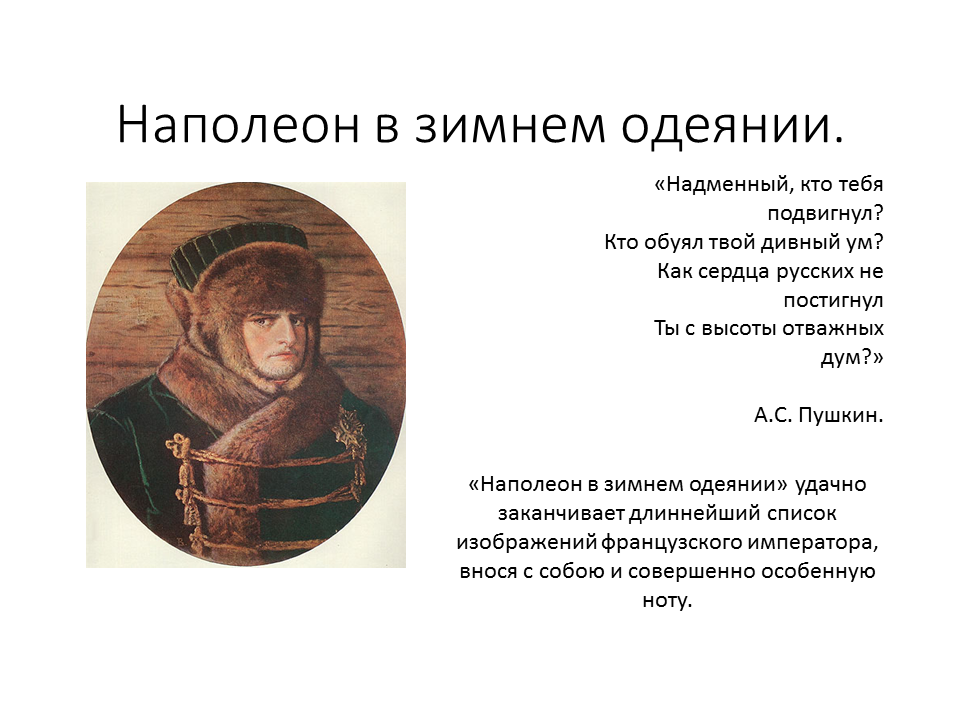 Наполеон в зимнем одеянии.

«Надменный, кто тебя подвигнул?
Кто обуял твой дивный ум?
Как сердца русских не постигнул
Ты с высоты отважных дум?»

А.С. Пушкин.

«Наполеон в зимнем одеянии» удачно заканчивает длиннейший список изображений французского императора, внося с собою и совершенно особенную ноту.